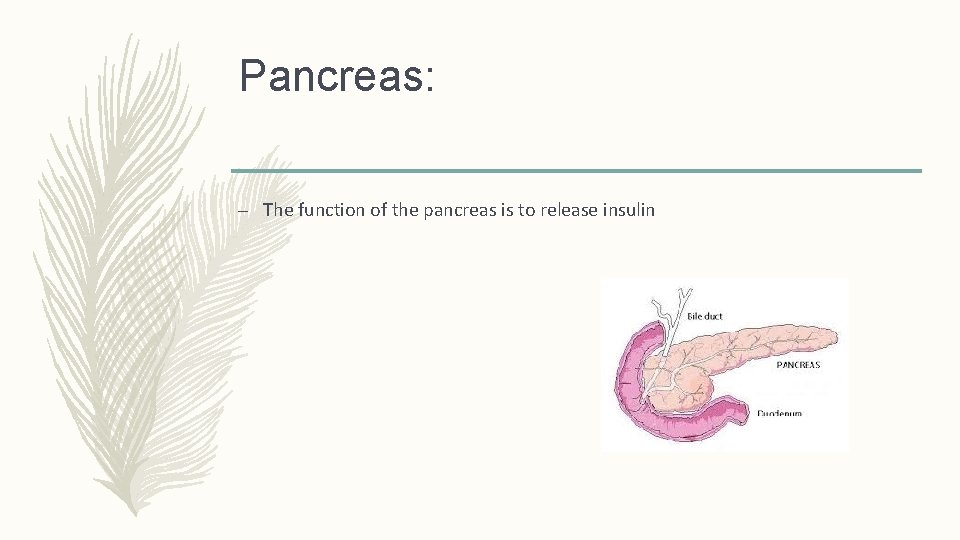 Pancreas:

– The function of the pancreas is to release insulin

Bile duct

PANCREAS

Duodenum